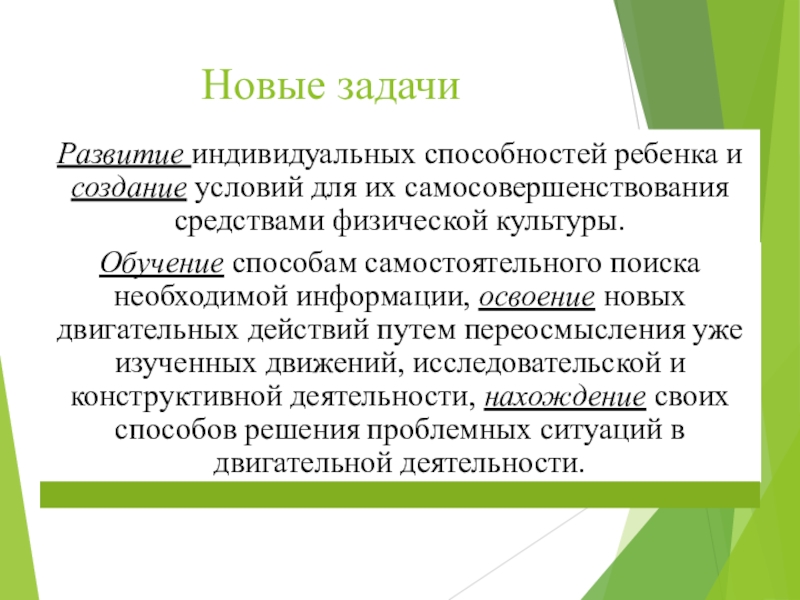 Новые задачи

Развитие индивидуальных способностей ребенка и создание условий для их самосовершенствования средствами физической культуры.

Обучение способам самостоятельного поиска необходимой информации, освоение новых двигательных действий путем переосмысления уже изученных движений, исследовательской и конструктивной деятельности, нахождение своих способов решения проблемных ситуаций в двигательной деятельности.